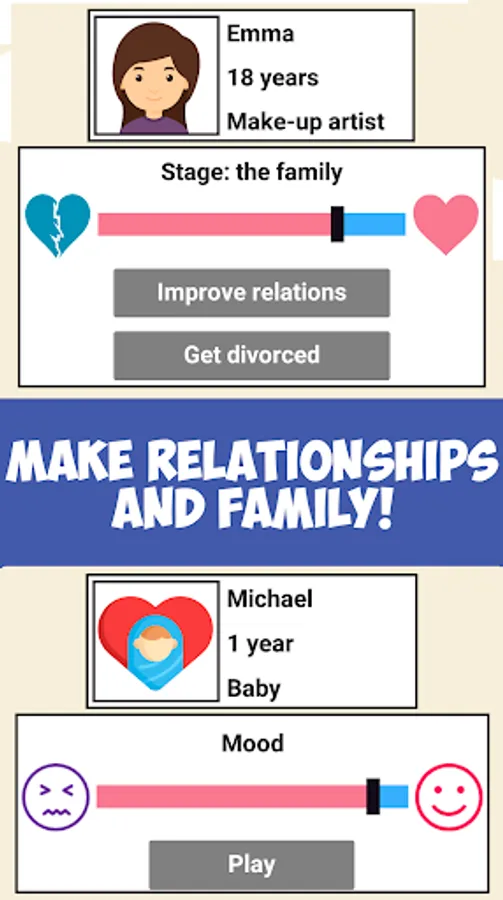 Emma
18 years
Make-up artist

Stage: the family

Improve relations

Get divorced

MAKE RELATIONSHIPS AND FAMILY!

Michael
1 year
Baby

Mood

Play